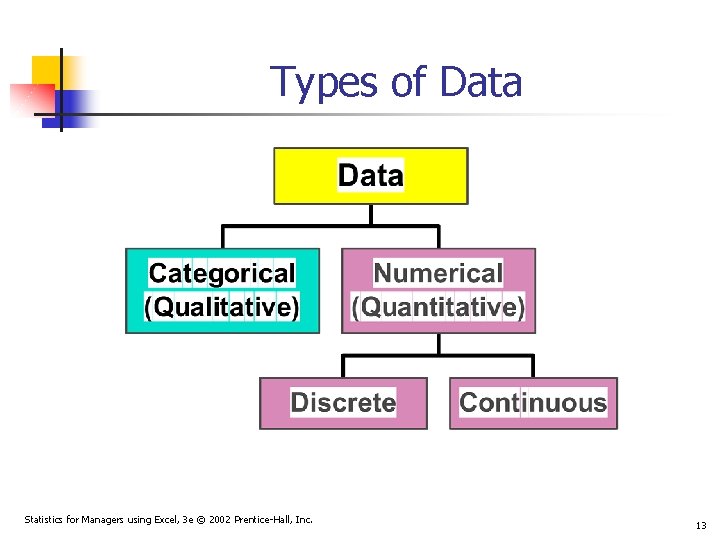 Types of Data

Data

Categorical (Qualitative)

Numerical (Quantitative)

Discrete

Continuous

Statistics for Managers using Excel, 3e © 2002 Prentice-Hall, Inc.

13